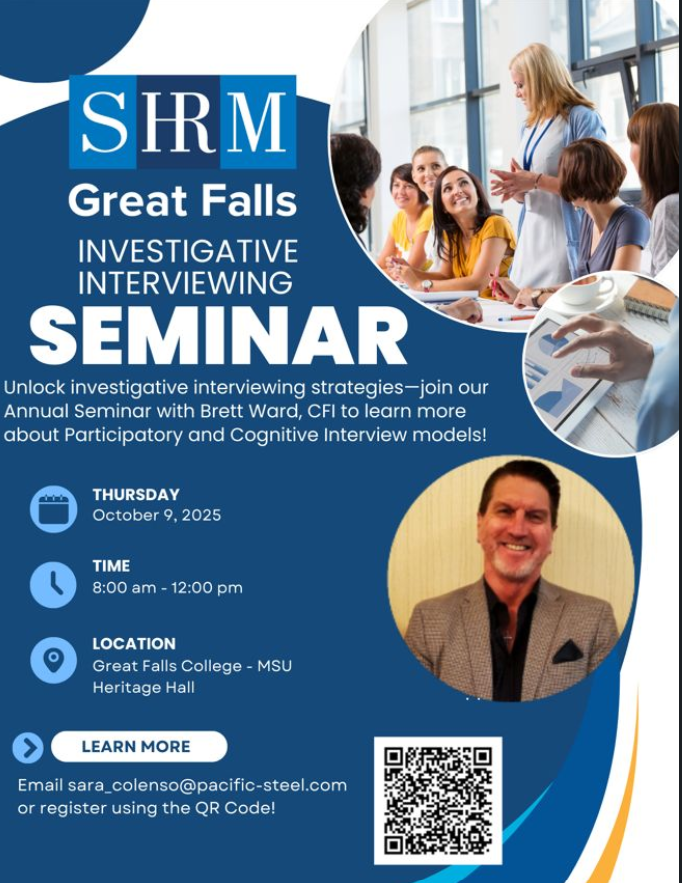 SHRM

Great Falls

INVESTIGATIVE INTERVIEWING

SEMINAR

Unlock investigative interviewing strategies—join our Annual Seminar with Brett Ward, CFI to learn more about Participatory and Cognitive Interview models!

THURSDAY
October 9, 2025

TIME
8:00 am - 12:00 pm

LOCATION
Great Falls College - MSU
Heritage Hall

LEARN MORE

Email sara_colenso@pacific-steel.com or register using the QR Code!